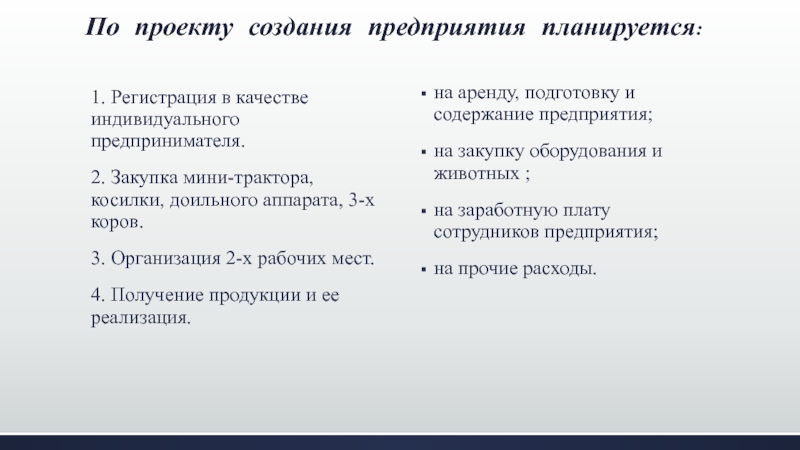 По проекту создания предприятия планируется:

1. Регистрация в качестве индивидуального предпринимателя.

2. Закупка мини-трактора, косилки, доильного аппарата, 3-х коров.

3. Организация 2-х рабочих мест.

4. Получение продукции и ее реализация.

▪ на аренду, подготовку и содержание предприятия;

▪ на закупку оборудования и животных ;

▪ на заработную плату сотрудников предприятия;

▪ на прочие расходы.